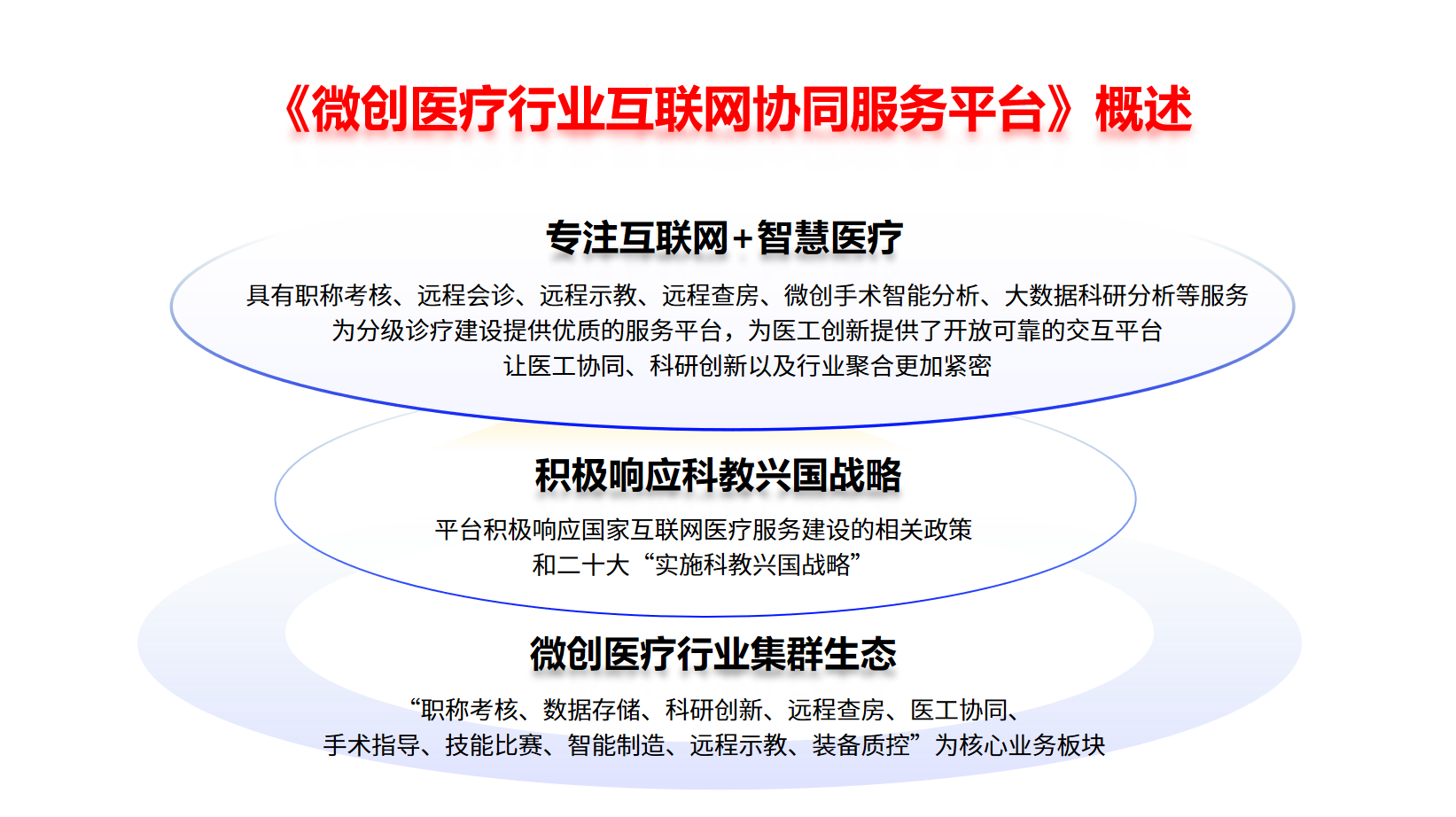 《微创医疗行业互联网协同服务平台》概述

专注互联网+智慧医疗

具有职称考核、远程会诊、远程示教、远程查房、微创手术智能分析、大数据科研分析等服务
为分级诊疗建设提供优质的服务平台，为医工创新提供了开放可靠的交互平台
让医工协同、科研创新以及行业聚合更加紧密

积极响应科教兴国战略

平台积极响应国家互联网医疗服务建设的相关政策
和二十大“实施科教兴国战略”

微创医疗行业集群生态

“职称考核、数据存储、科研创新、远程查房、医工协同、
手术指导、技能比赛、智能制造、远程示教、装备质控”为核心业务板块